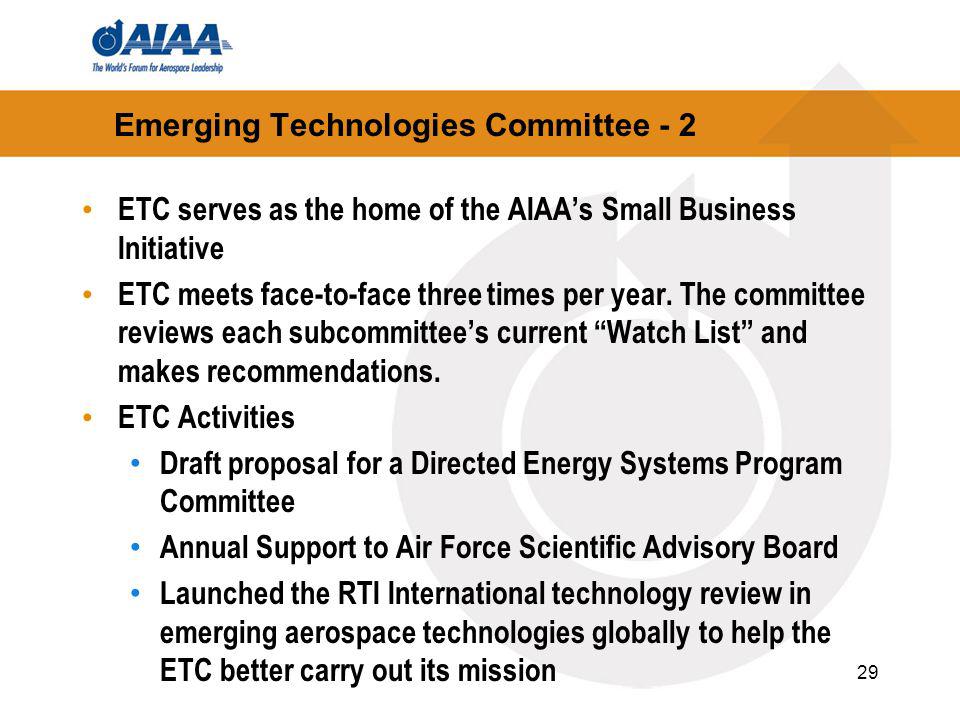 AIAA
The World's Forum for Aerospace Leadership

Emerging Technologies Committee - 2

• ETC serves as the home of the AIAA's Small Business Initiative
• ETC meets face-to-face three times per year. The committee reviews each subcommittee's current "Watch List" and makes recommendations.
• ETC Activities
  • Draft proposal for a Directed Energy Systems Program Committee
  • Annual Support to Air Force Scientific Advisory Board
  • Launched the RTI International technology review in emerging aerospace technologies globally to help the ETC better carry out its mission

29